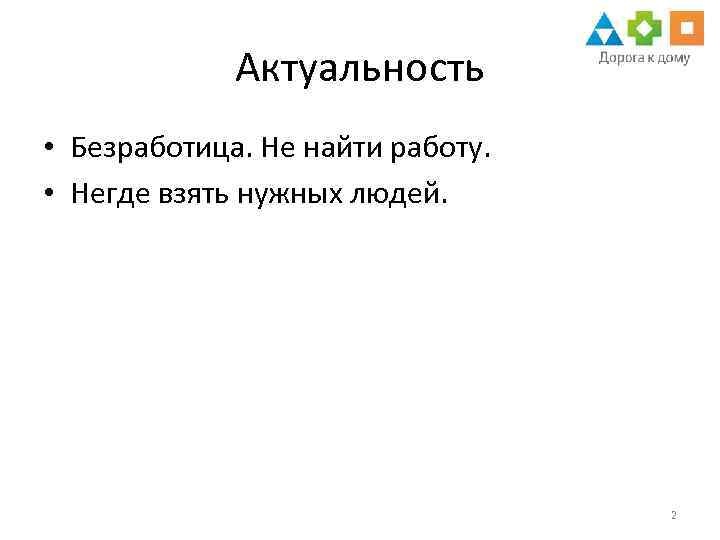 Дорога к дому

Актуальность

• Безработица. Не найти работу.
• Негде взять нужных людей.

2